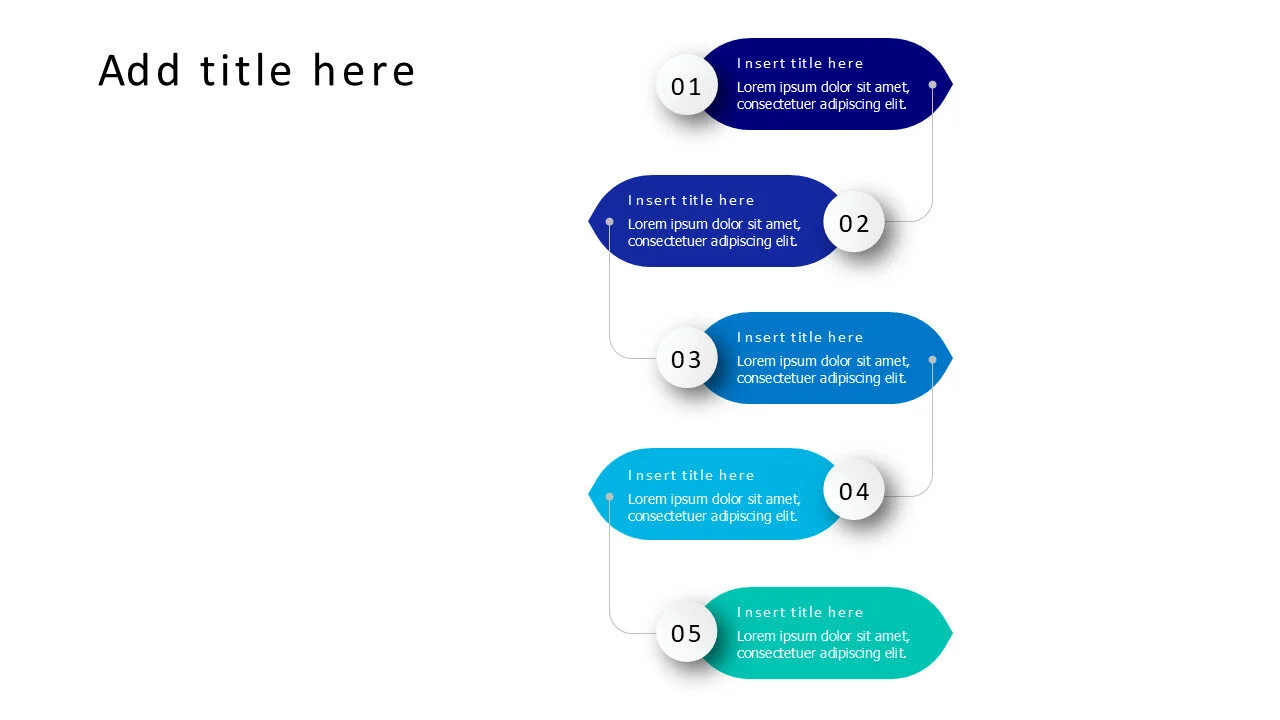 Add title here

01
Insert title here
Lorem ipsum dolor sit amet, consectetuer adipiscing elit.

Insert title here
Lorem ipsum dolor sit amet, consectetuer adipiscing elit.
02

03
Insert title here
Lorem ipsum dolor sit amet, consectetuer adipiscing elit.

Insert title here
Lorem ipsum dolor sit amet, consectetuer adipiscing elit.
04

05
Insert title here
Lorem ipsum dolor sit amet, consectetuer adipiscing elit.